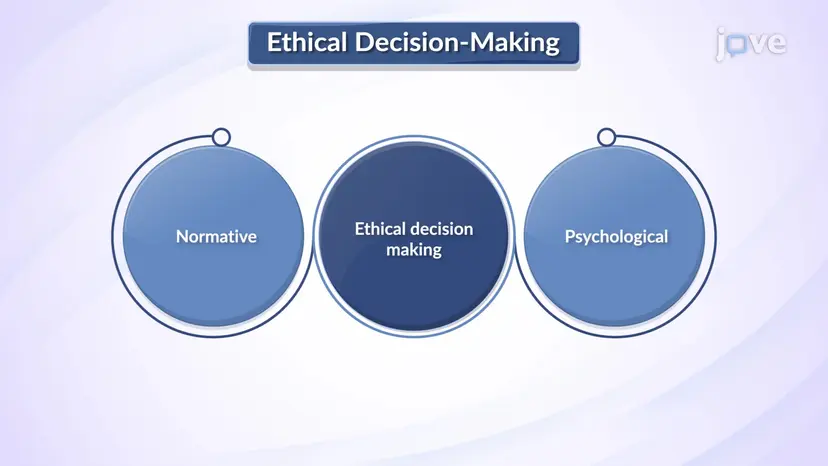 Ethical Decision-Making

jove

Normative

Ethical decision making

Psychological